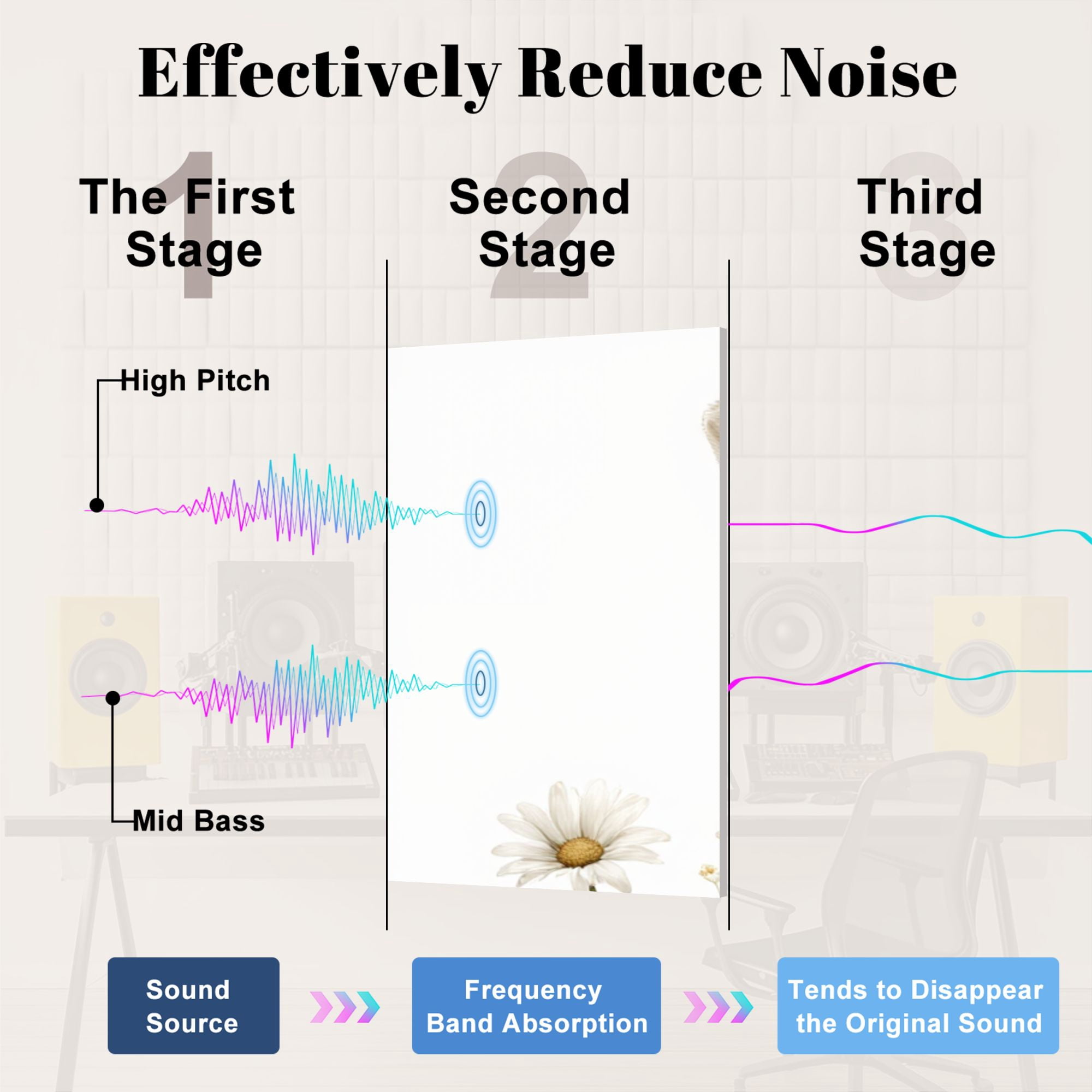 Effectively Reduce Noise

1 The First Stage

2 Second Stage

3 Third Stage

High Pitch

Mid Bass

Sound Source

Frequency Band Absorption

Tends to Disappear the Original Sound